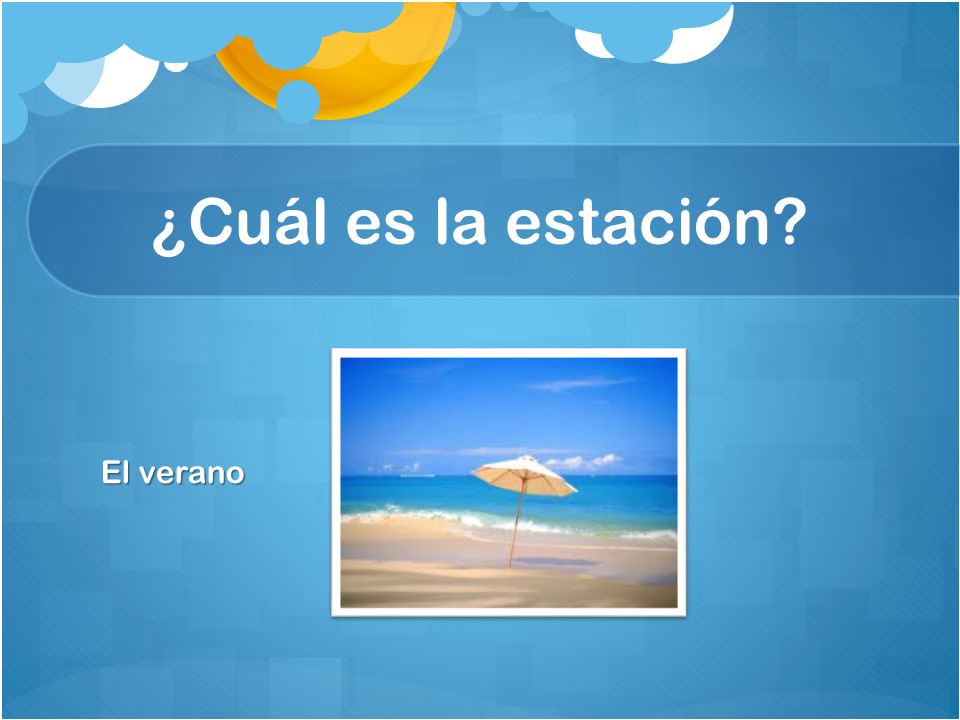 ¿Cuál es la estación?

El verano